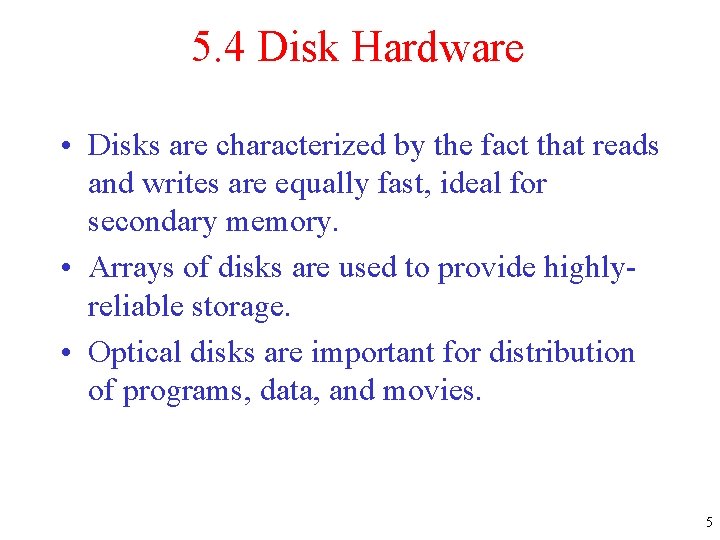 5.4 Disk Hardware

• Disks are characterized by the fact that reads and writes are equally fast, ideal for secondary memory.

• Arrays of disks are used to provide highly-reliable storage.

• Optical disks are important for distribution of programs, data, and movies.

5